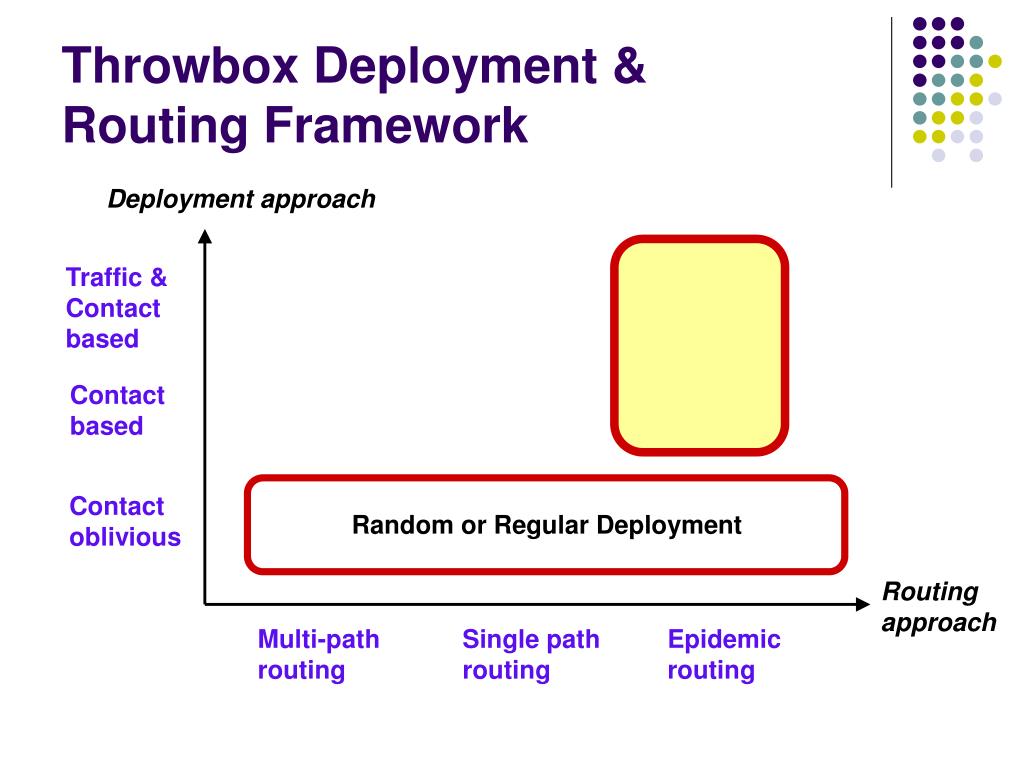 Throwbox Deployment & Routing Framework

Deployment approach

Traffic & Contact based

Contact based

Contact oblivious

Random or Regular Deployment

Routing approach

Multi-path routing

Single path routing

Epidemic routing